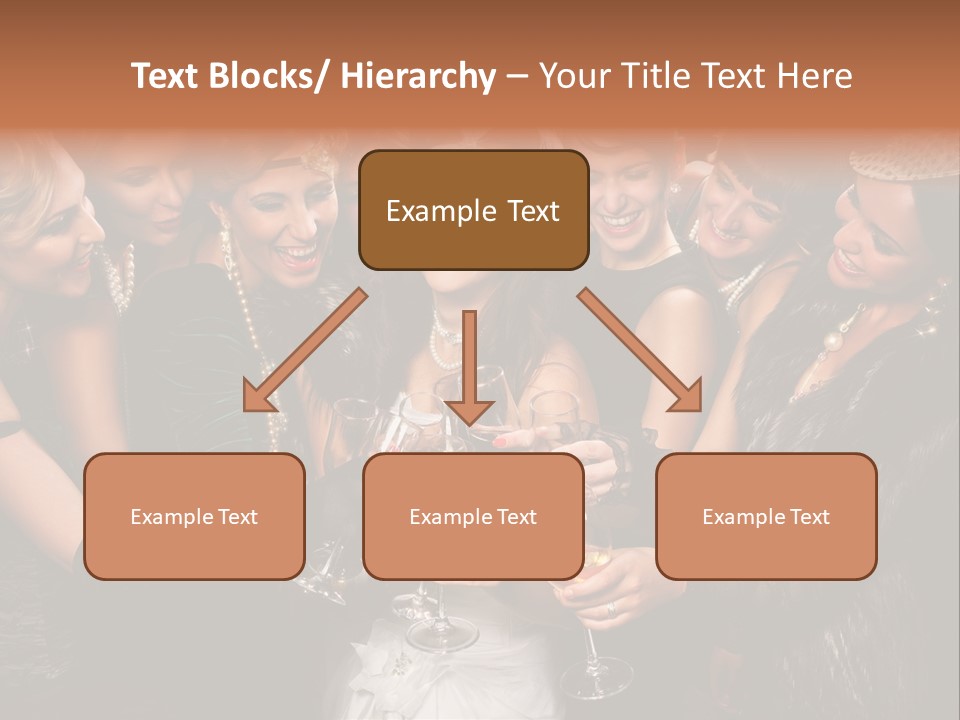 Text Blocks/ Hierarchy – Your Title Text Here

Example Text

Example Text

Example Text

Example Text